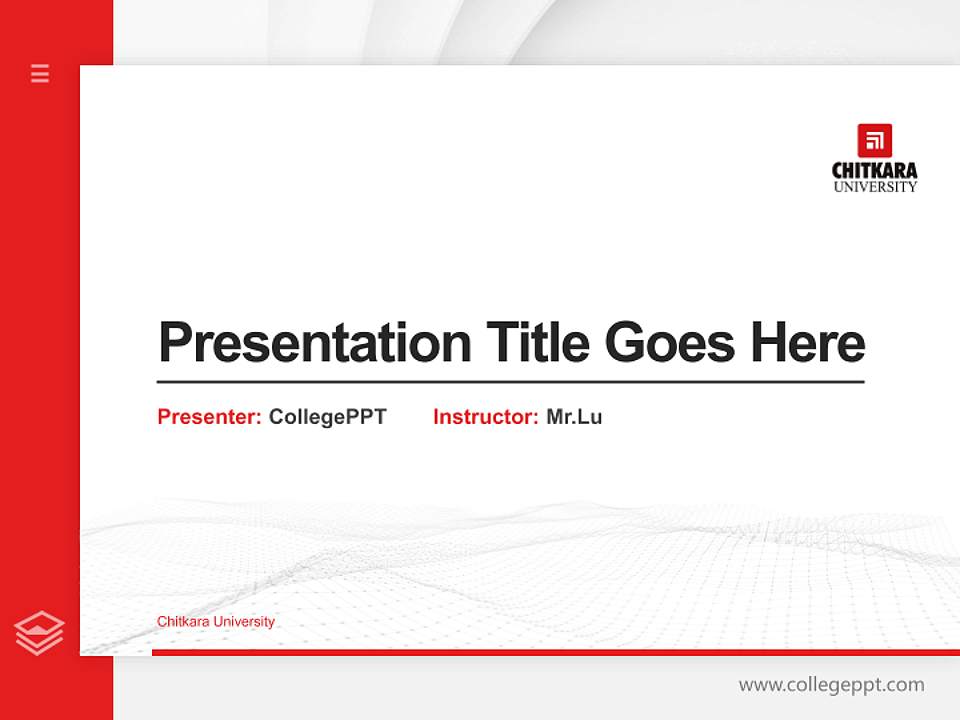 CHITKARA
UNIVERSITY

Presentation Title Goes Here

Presenter: CollegePPT Instructor: Mr.Lu

Chitkara University

www.collegeppt.com